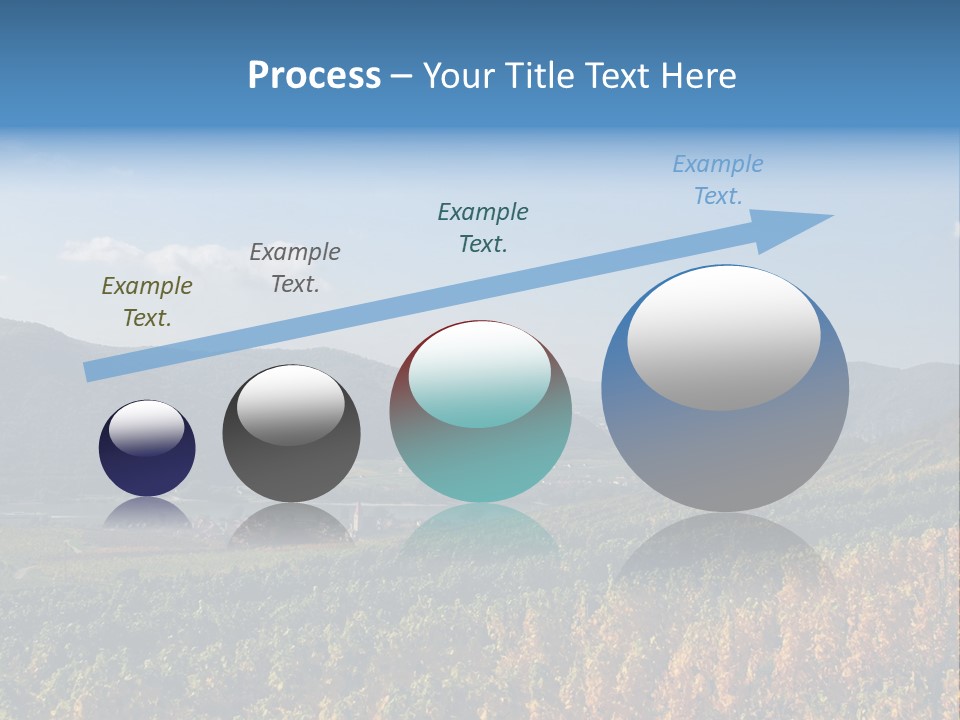 Process – Your Title Text Here

Example Text.

Example Text.

Example Text.

Example Text.